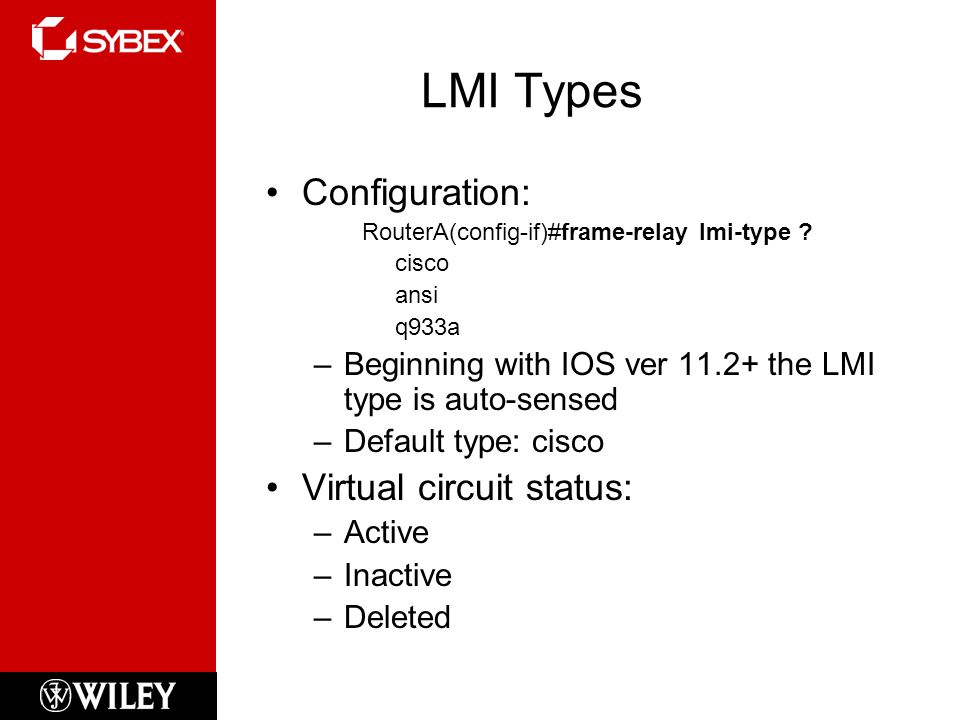 SYBEX

LMI Types

• Configuration:

RouterA(config-if)#frame-relay lmi-type ?
cisco
ansi
q933a

– Beginning with IOS ver 11.2+ the LMI type is auto-sensed
– Default type: cisco

• Virtual circuit status:
– Active
– Inactive
– Deleted

WILEY